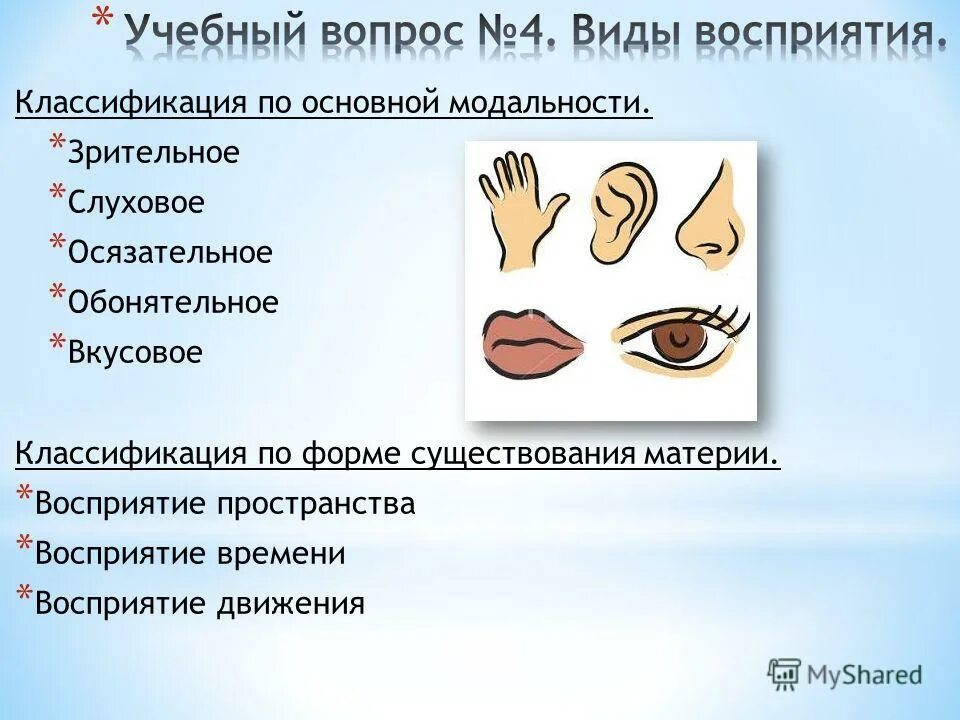 * Учебный вопрос №4. Виды восприятия.

Классификация по основной модальности.

* Зрительное
* Слуховое
* Осязательное
* Обонятельное
* Вкусовое

Классификация по форме существования материи.

* Восприятие пространства
* Восприятие времени
* Восприятие движения

MyShared